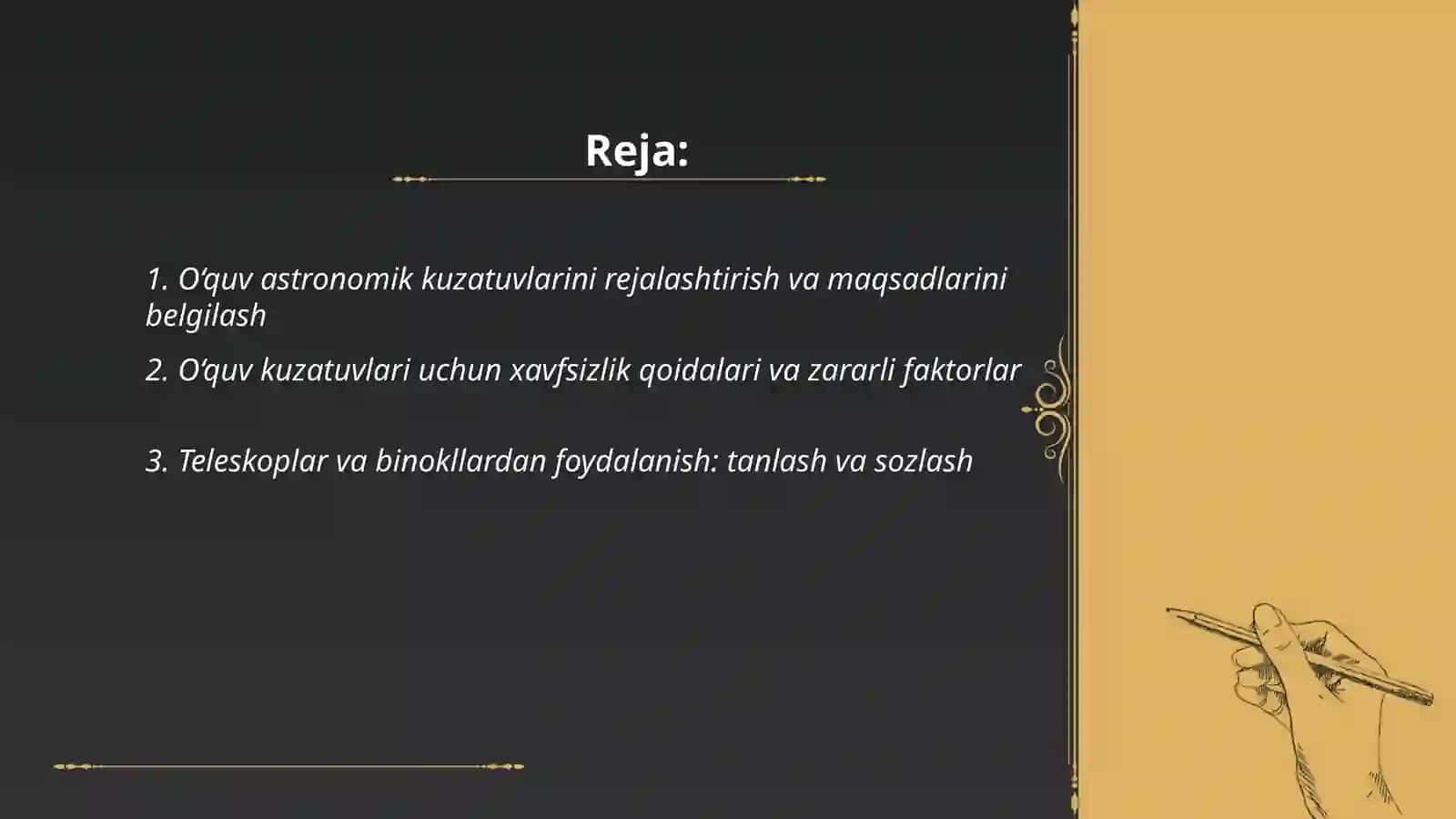 Reja:

1. O‘quv astronomik kuzatuvlarini rejalashtirish va maqsadlarini belgilash

2. O‘quv kuzatuvlari uchun xavfsizlik qoidalari va zararli faktorlar

3. Teleskoplar va binokllardan foydalanish: tanlash va sozlash